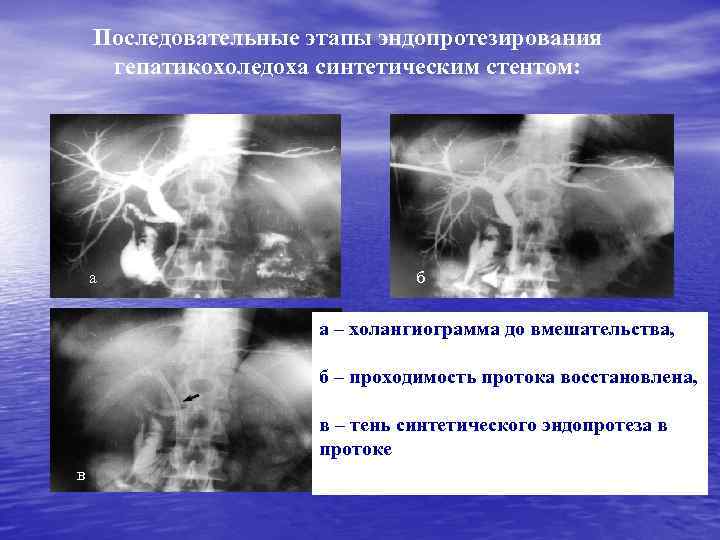 Последовательные этапы эндопротезирования гепатикохоледоха синтетическим стентом:

а

б

в

а – холангиограмма до вмешательства,

б – проходимость протока восстановлена,

в – тень синтетического эндопротеза в протоке